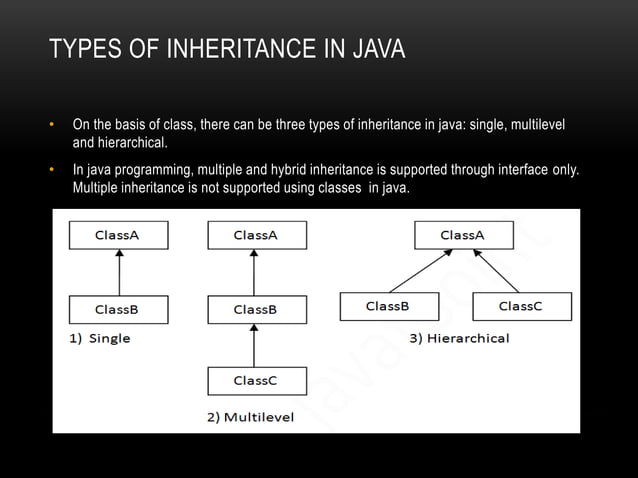 TYPES OF INHERITANCE IN JAVA

• On the basis of class, there can be three types of inheritance in java: single, multilevel and hierarchical.

• In java programming, multiple and hybrid inheritance is supported through interface only. Multiple inheritance is not supported using classes in java.

ClassA

ClassB

1) Single

ClassA

ClassB

ClassC

2) Multilevel

ClassA

ClassB

ClassC

3) Hierarchical

javatpoint